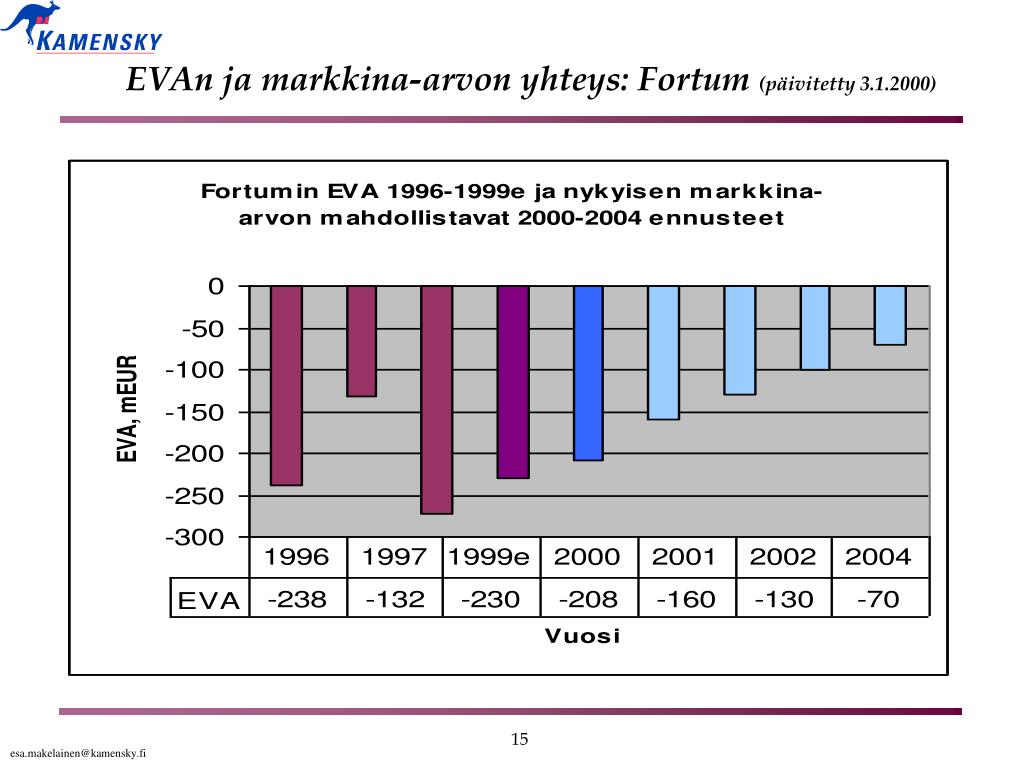 KAMENSKY

EVAn ja markkina-arvon yhteys: Fortum (päivitetty 3.1.2000)

Fortumin EVA 1996-1999e ja nykyisen markkina-arvon mahdollistavat 2000-2004 ennusteet

EVA, mEUR

0
-50
-100
-150
-200
-250
-300

| | 1996 | 1997 | 1999e | 2000 | 2001 | 2002 | 2004 |
|---|---|---|---|---|---|---|---|
| EVA | -238 | -132 | -230 | -208 | -160 | -130 | -70 |

Vuosi

15

esa.makelainen@kamensky.fi